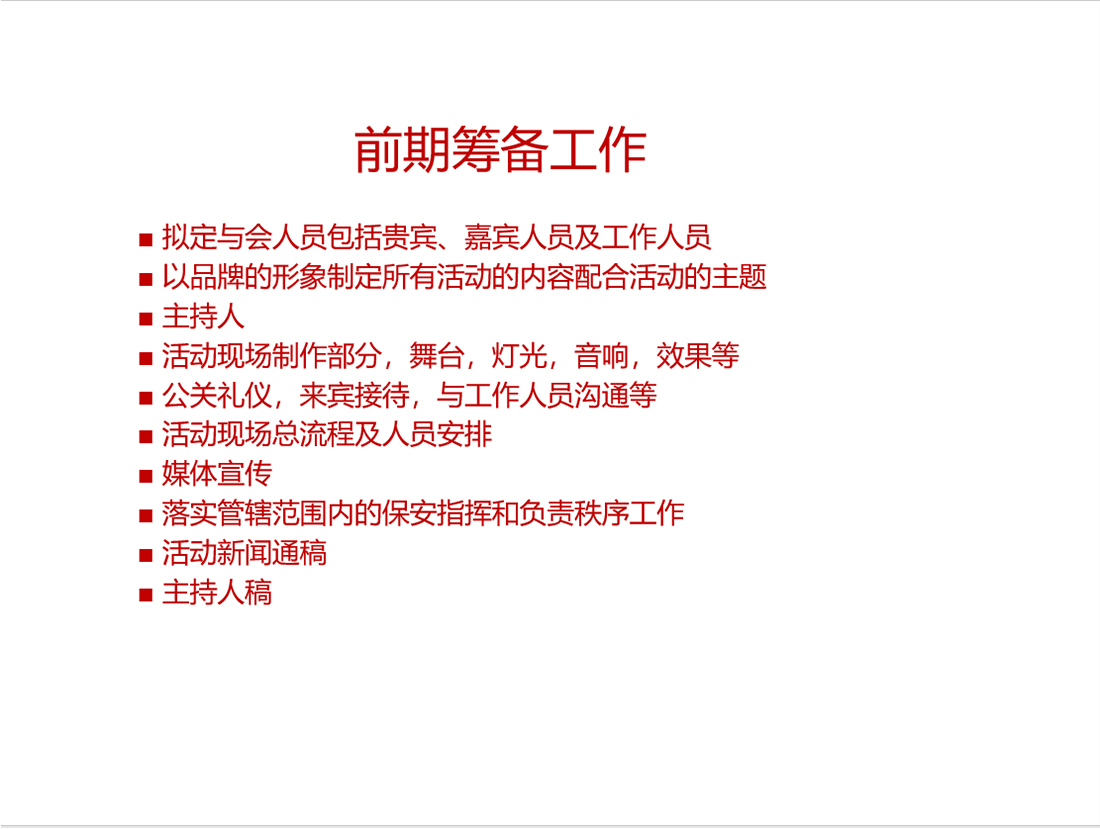 前期筹备工作

■ 拟定与会人员包括贵宾、嘉宾人员及工作人员
■ 以品牌的形象制定所有活动的内容配合活动的主题
■ 主持人
■ 活动现场制作部分，舞台，灯光，音响，效果等
■ 公关礼仪，来宾接待，与工作人员沟通等
■ 活动现场总流程及人员安排
■ 媒体宣传
■ 落实管辖范围内的保安指挥和负责秩序工作
■ 活动新闻通稿
■ 主持人稿